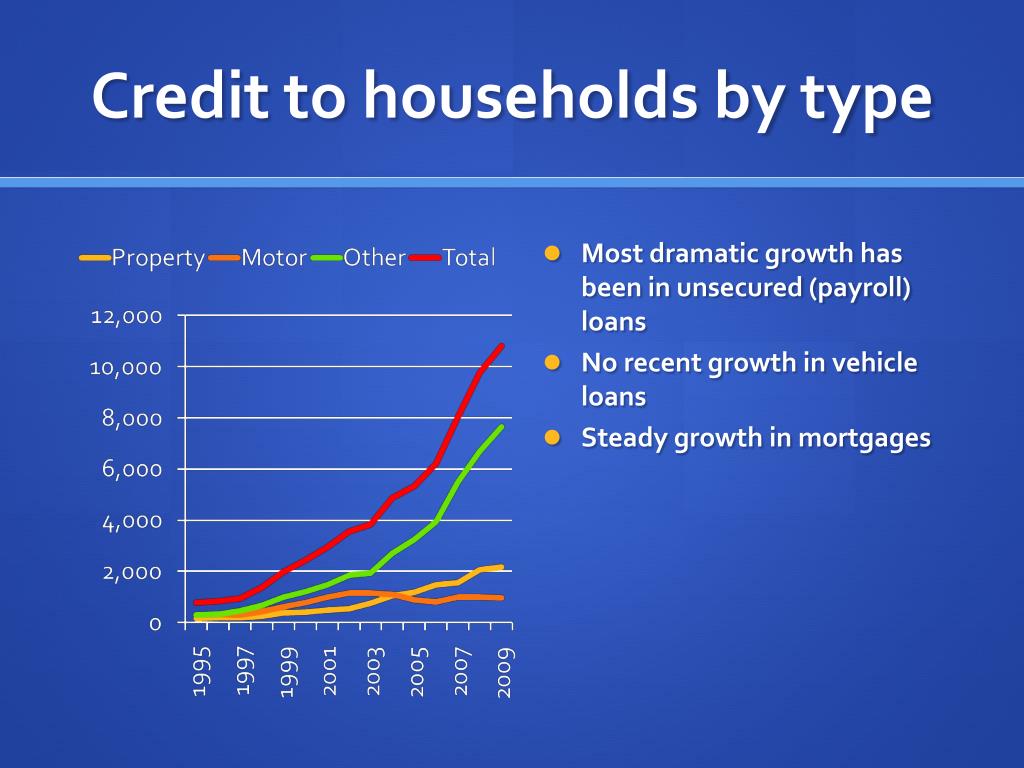 Credit to households by type

Property Motor Other Total

12,000
10,000
8,000
6,000
4,000
2,000
0

1995
1997
1999
2001
2003
2005
2007
2009

Most dramatic growth has been in unsecured (payroll) loans

No recent growth in vehicle loans

Steady growth in mortgages